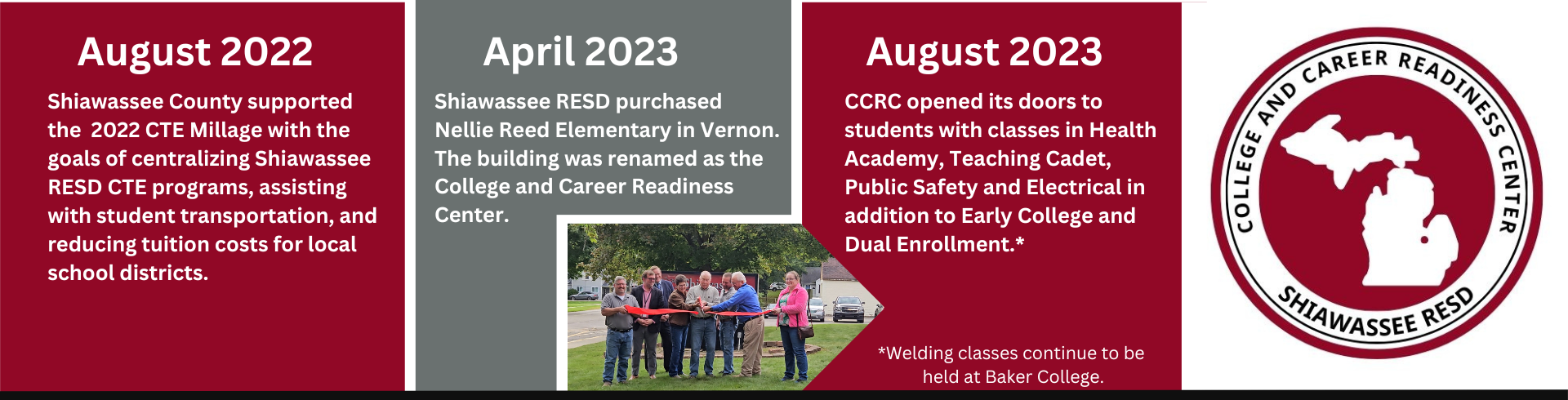 August 2022

Shiawassee County supported the 2022 CTE Millage with the goals of centralizing Shiawassee RESD CTE programs, assisting with student transportation, and reducing tuition costs for local school districts.

April 2023

Shiawassee RESD purchased Nellie Reed Elementary in Vernon. The building was renamed as the College and Career Readiness Center.

August 2023

CCRC opened its doors to students with classes in Health Academy, Teaching Cadet, Public Safety and Electrical in addition to Early College and Dual Enrollment.*

*Welding classes continue to be held at Baker College.

COLLEGE AND CAREER READINESS CENTER
SHIAWASSEE RESD